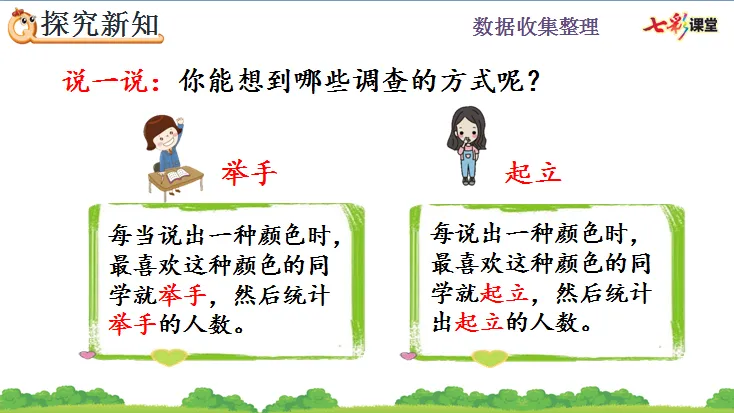 探究新知

数据收集整理

七彩课堂

说一说：你能想到哪些调查的方式呢？

举手

每当说出一种颜色时，最喜欢这种颜色的同学就举手，然后统计举手的人数。

起立

每说出一种颜色时，最喜欢这种颜色的同学就起立，然后统计出起立的人数。